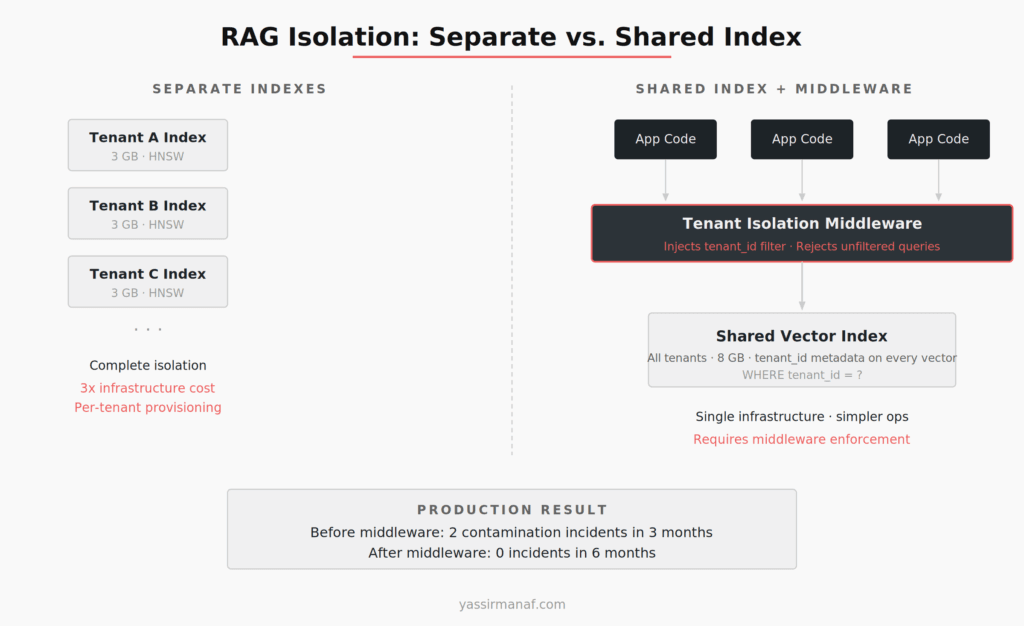 RAG Isolation: Separate vs. Shared Index

SEPARATE INDEXES

Tenant A Index
3 GB · HNSW

Tenant B Index
3 GB · HNSW

Tenant C Index
3 GB · HNSW

· · ·

Complete isolation
3x infrastructure cost
Per-tenant provisioning

SHARED INDEX + MIDDLEWARE

App Code

App Code

App Code

Tenant Isolation Middleware
Injects tenant_id filter · Rejects unfiltered queries

Shared Vector Index
All tenants · 8 GB · tenant_id metadata on every vector
WHERE tenant_id = ?

Single infrastructure · simpler ops
Requires middleware enforcement

PRODUCTION RESULT
Before middleware: 2 contamination incidents in 3 months
After middleware: 0 incidents in 6 months

yassirmanaf.com